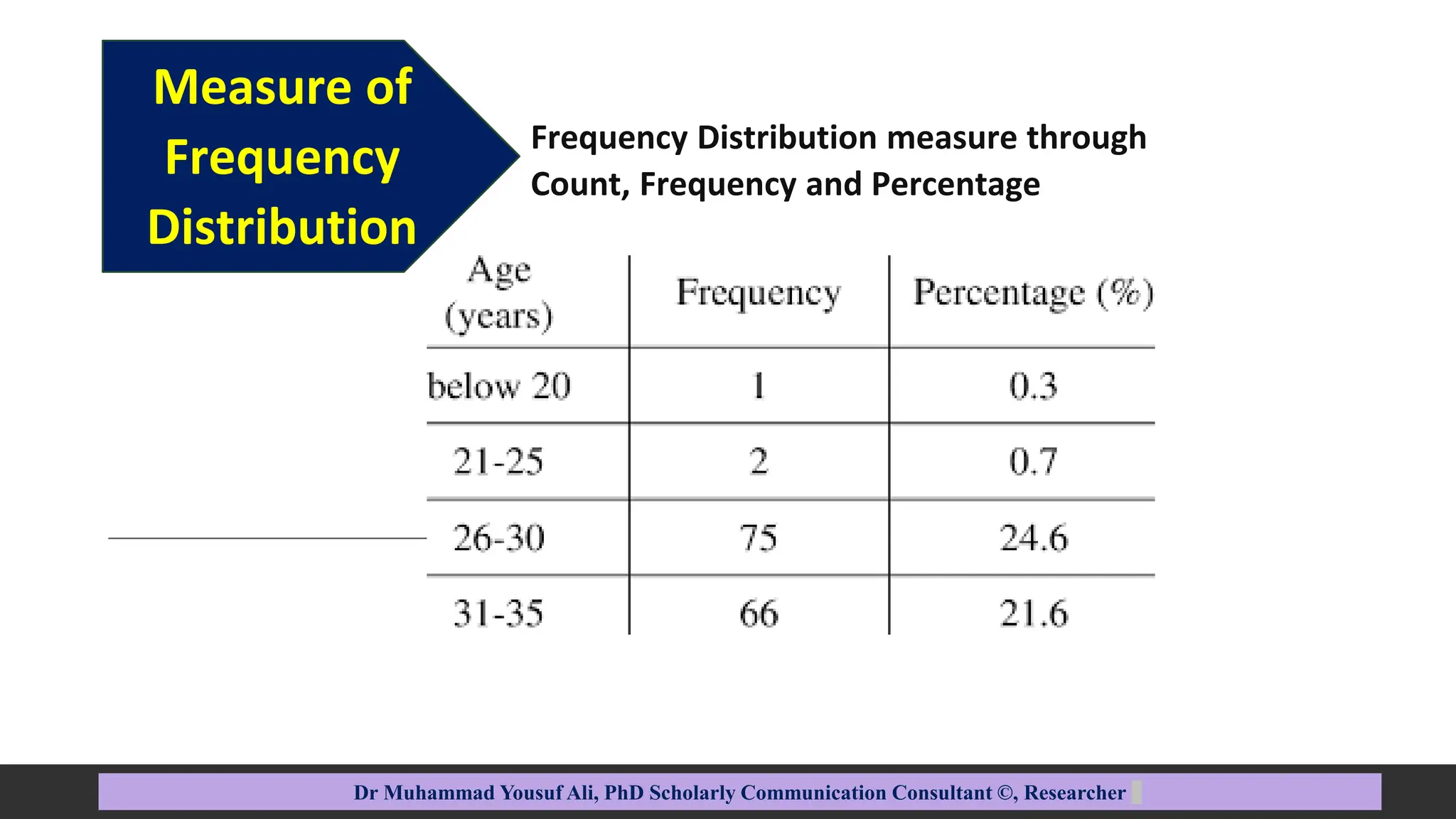 Measure of Frequency Distribution

Frequency Distribution measure through Count, Frequency and Percentage

| Age (years) | Frequency | Percentage (%) |
|---|---|---|
| below 20 | 1 | 0.3 |
| 21-25 | 2 | 0.7 |
| 26-30 | 75 | 24.6 |
| 31-35 | 66 | 21.6 |

Dr Muhammad Yousuf Ali, PhD Scholarly Communication Consultant ©, Researcher